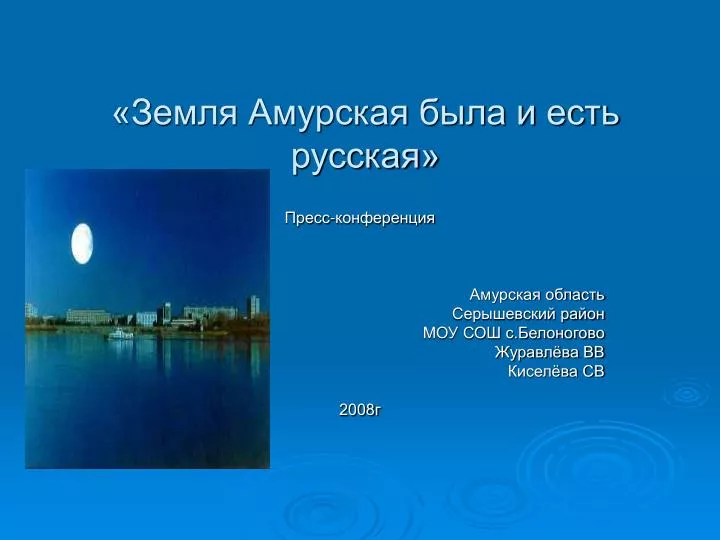 «Земля Амурская была и есть русская»

Пресс-конференция

Амурская область
Серышевский район
МОУ СОШ с.Белоногово
Журавлёва ВВ
Киселёва СВ

2008г